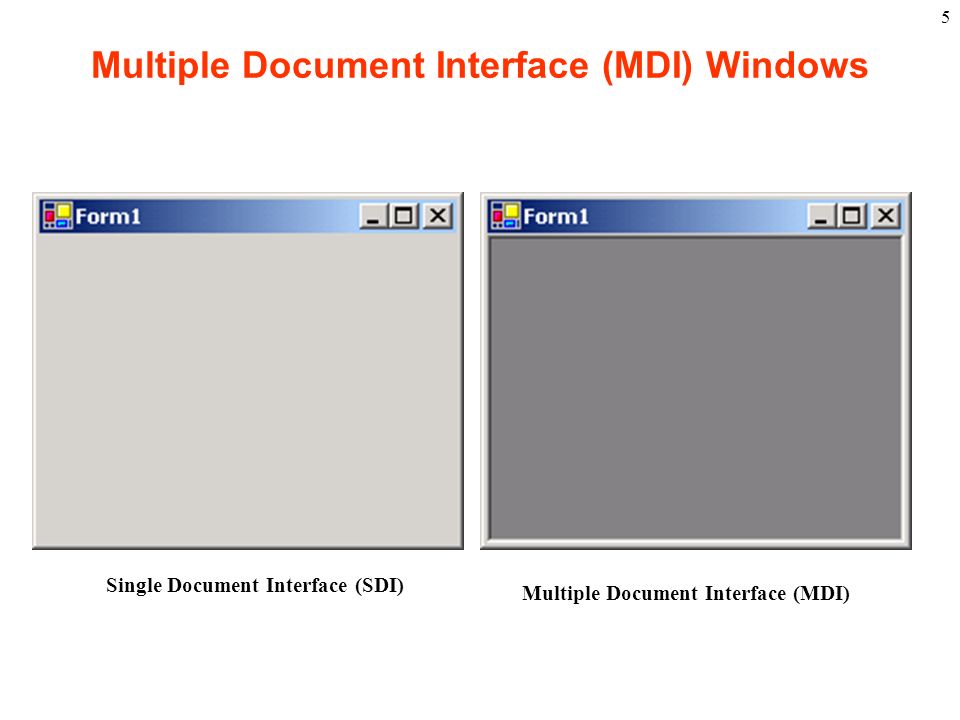 5

Multiple Document Interface (MDI) Windows

Form1

Form1

Single Document Interface (SDI)

Multiple Document Interface (MDI)